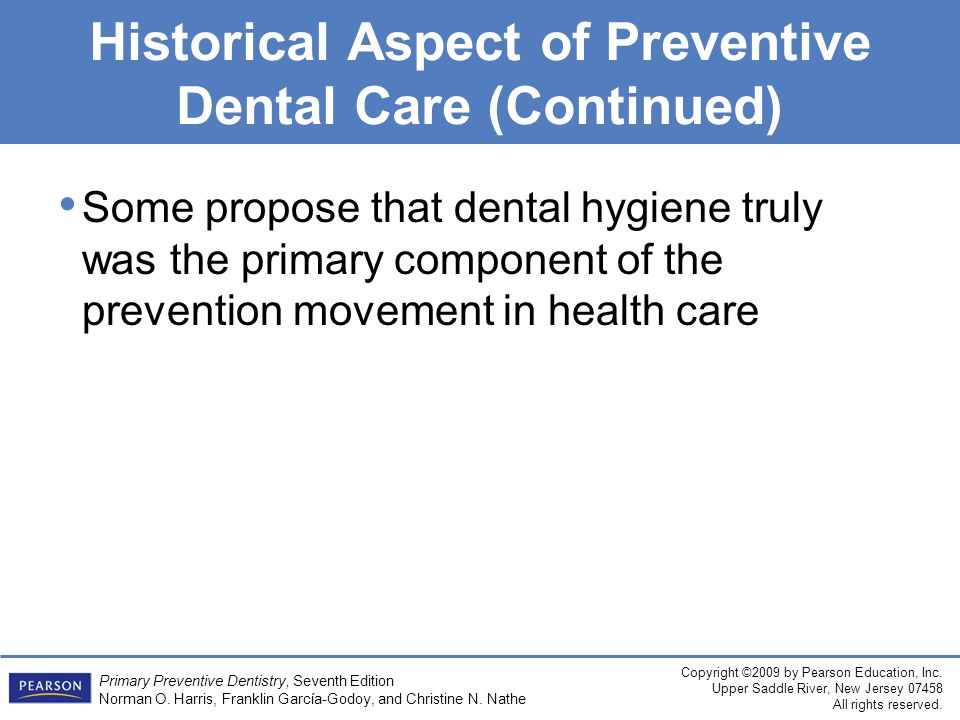 Historical Aspect of Preventive Dental Care (Continued)

• Some propose that dental hygiene truly was the primary component of the prevention movement in health care

PEARSON

Primary Preventive Dentistry, Seventh Edition
Norman O. Harris, Franklin García-Godoy, and Christine N. Nathe

Copyright ©2009 by Pearson Education, Inc.
Upper Saddle River, New Jersey 07458
All rights reserved.